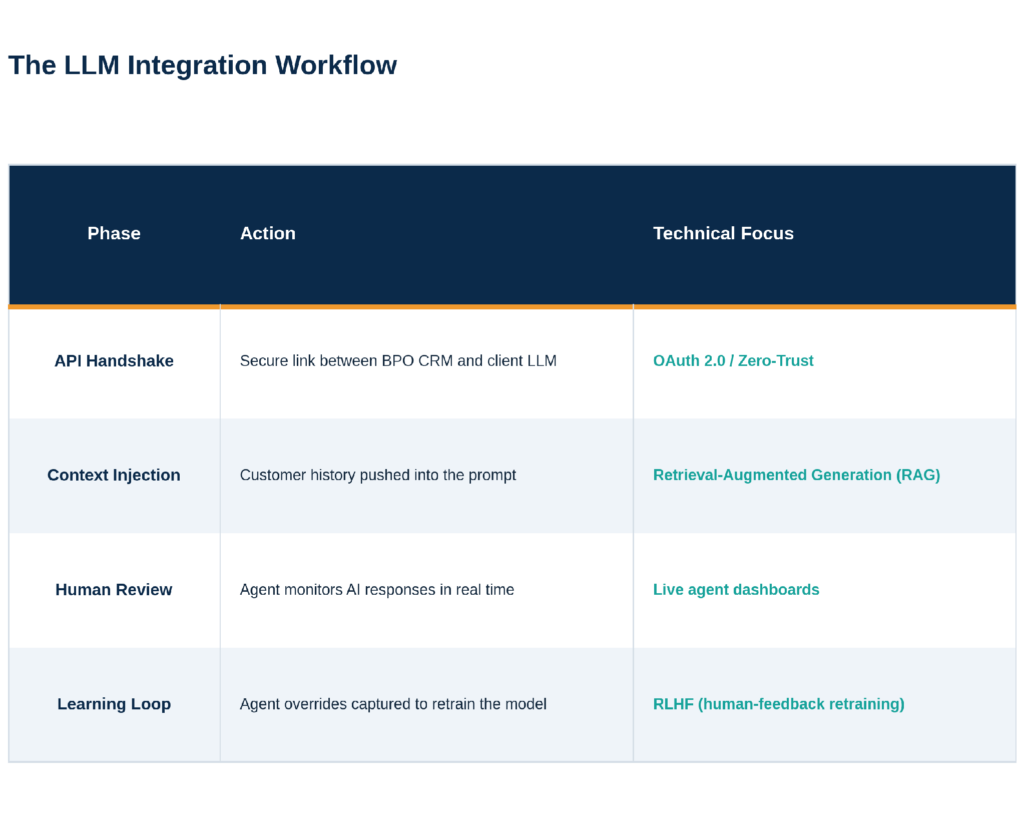 The LLM Integration Workflow

| Phase | Action | Technical Focus |
|---|---|---|
| API Handshake | Secure link between BPO CRM and client LLM | OAuth 2.0 / Zero-Trust |
| Context Injection | Customer history pushed into the prompt | Retrieval-Augmented Generation (RAG) |
| Human Review | Agent monitors AI responses in real time | Live agent dashboards |
| Learning Loop | Agent overrides captured to retrain the model | RLHF (human-feedback retraining) |